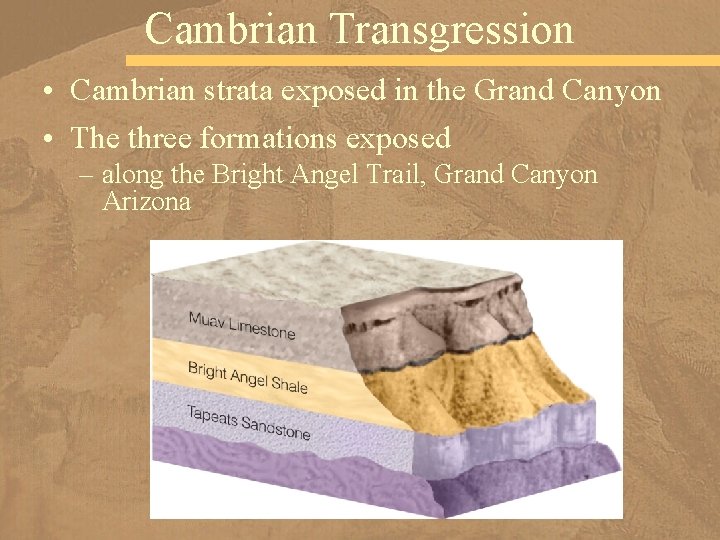 Cambrian Transgression

• Cambrian strata exposed in the Grand Canyon

• The three formations exposed

– along the Bright Angel Trail, Grand Canyon Arizona

Muav Limestone

Bright Angel Shale

Tapeats Sandstone